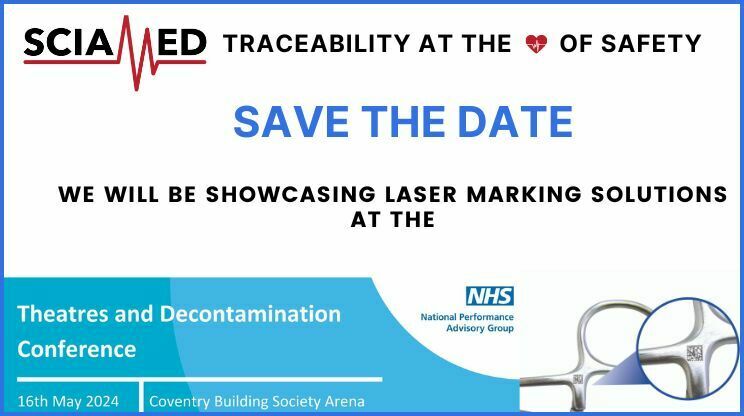 SCIAMED TRACEABILITY AT THE OF SAFETY

SAVE THE DATE

WE WILL BE SHOWCASING LASER MARKING SOLUTIONS AT THE

Theatres and Decontamination Conference

16th May 2024 Coventry Building Society Arena

NHS
National Performance Advisory Group